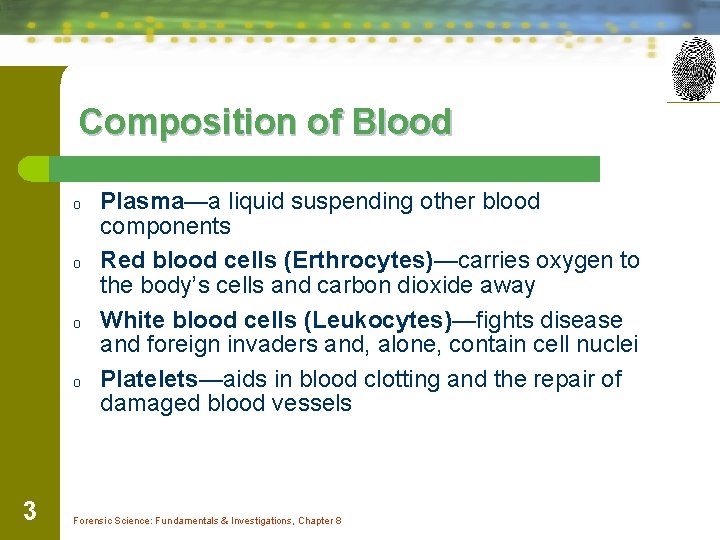 Composition of Blood

o Plasma—a liquid suspending other blood components

o Red blood cells (Erthrocytes)—carries oxygen to the body's cells and carbon dioxide away

o White blood cells (Leukocytes)—fights disease and foreign invaders and, alone, contain cell nuclei

o Platelets—aids in blood clotting and the repair of damaged blood vessels

3

Forensic Science: Fundamentals & Investigations, Chapter 8